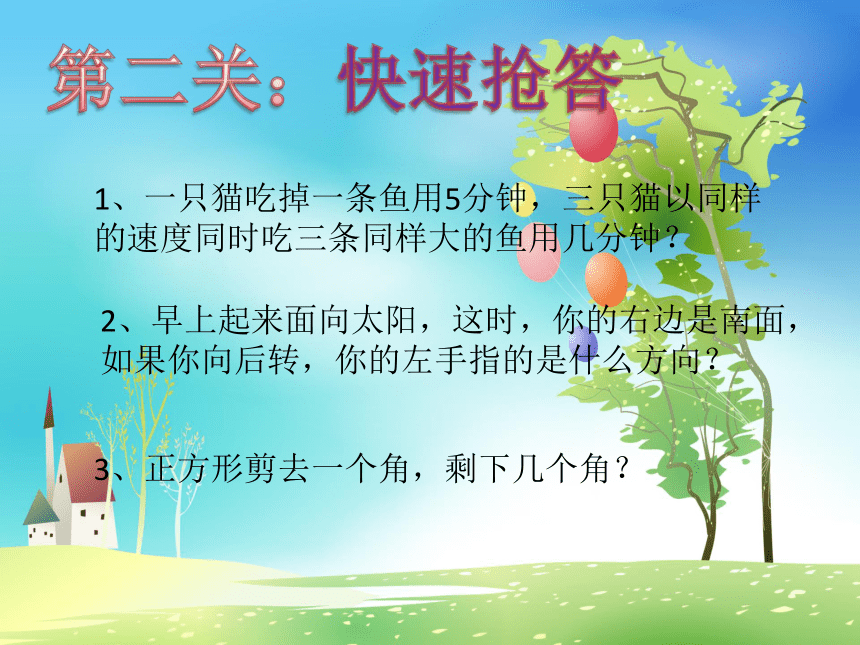 第二关：快速抢答

1、一只猫吃掉一条鱼用5分钟，三只猫以同样的速度同时吃三条同样大的鱼用几分钟？

2、早上起来面向太阳，这时，你的右边是南面，如果你向后转，你的左手指的是什么方向？

3、正方形剪去一个角，剩下几个角？